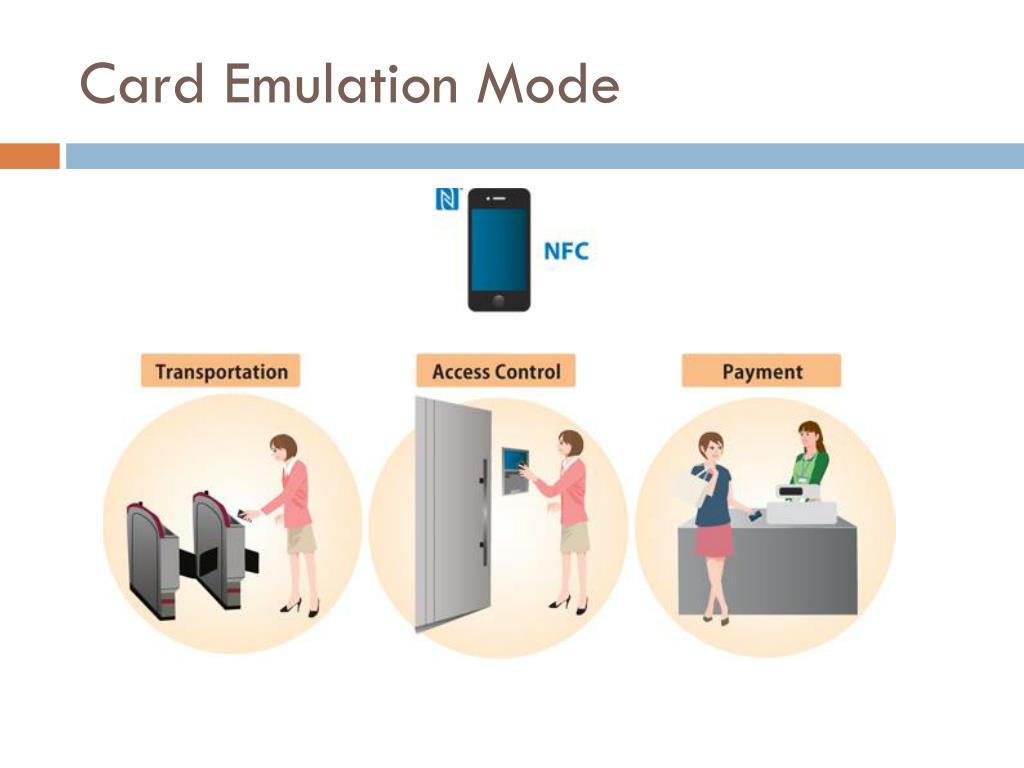 Card Emulation Mode

NFC

Transportation

Access Control

Payment